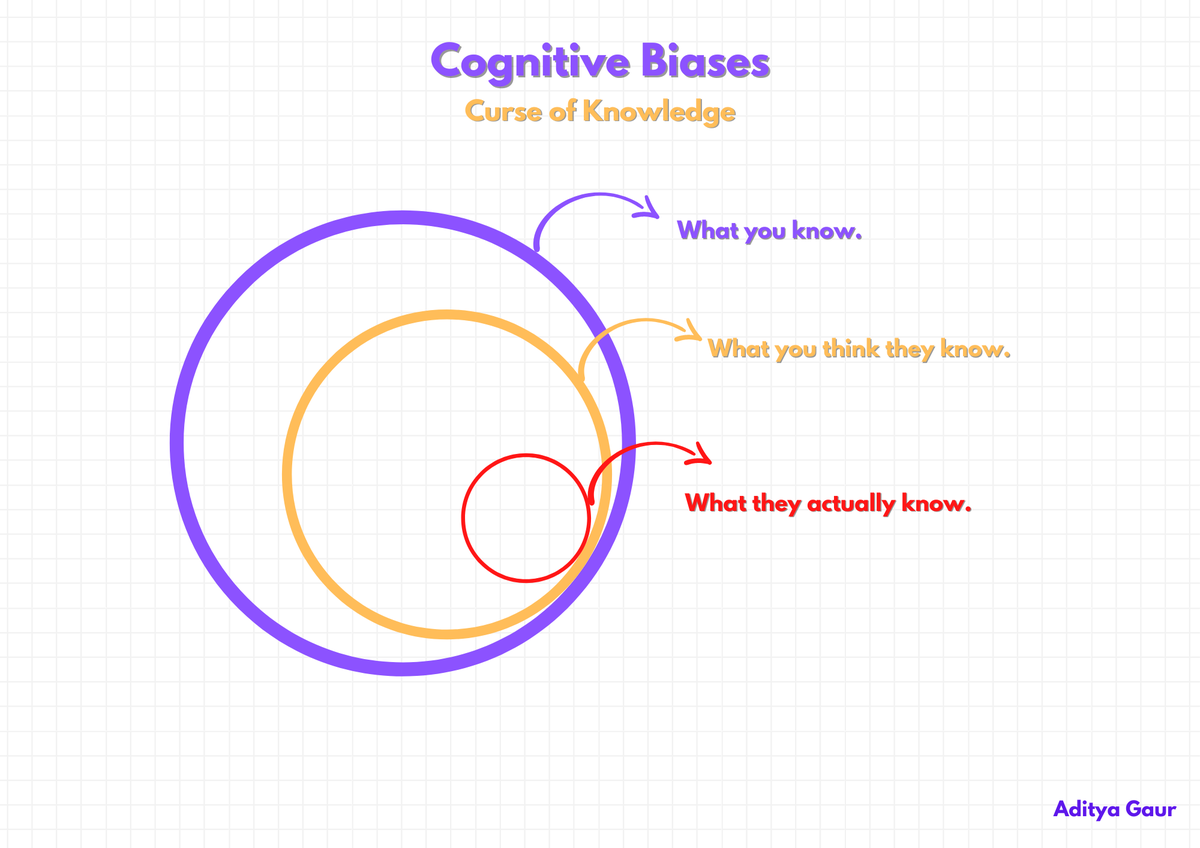 Cognitive Biases
Curse of Knowledge

What you know.

What you think they know.

What they actually know.

Aditya Gaur